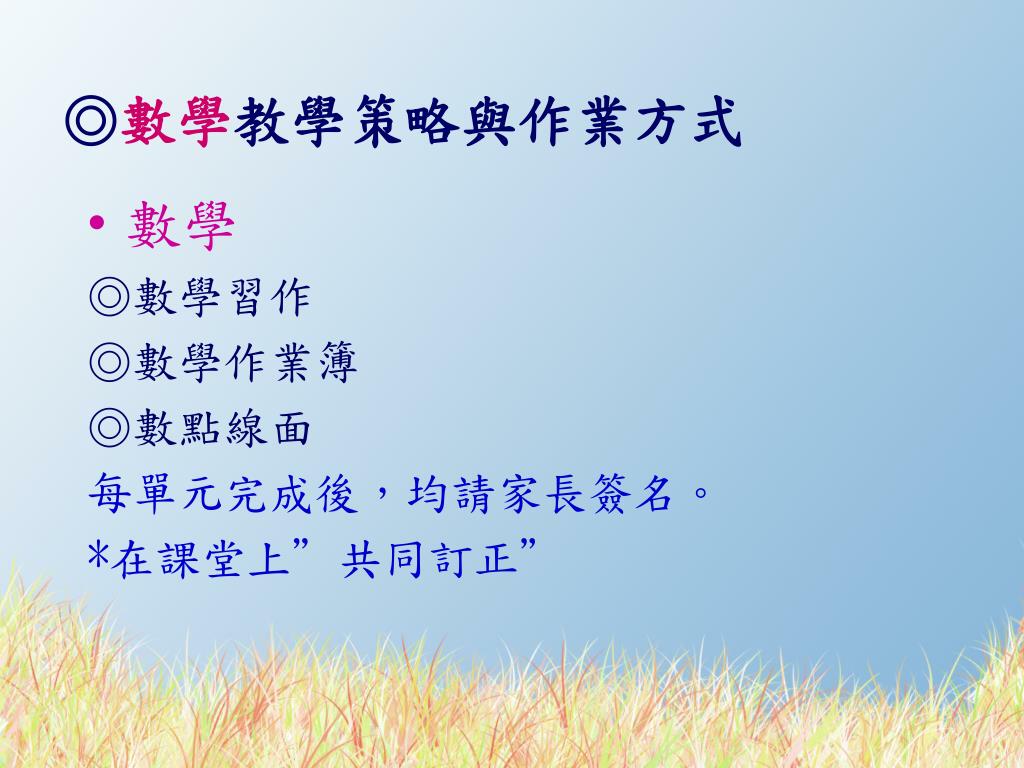 ◎數學教學策略與作業方式

• 數學

◎數學習作

◎數學作業簿

◎數點線面

每單元完成後，均請家長簽名。

*在課堂上”共同訂正”